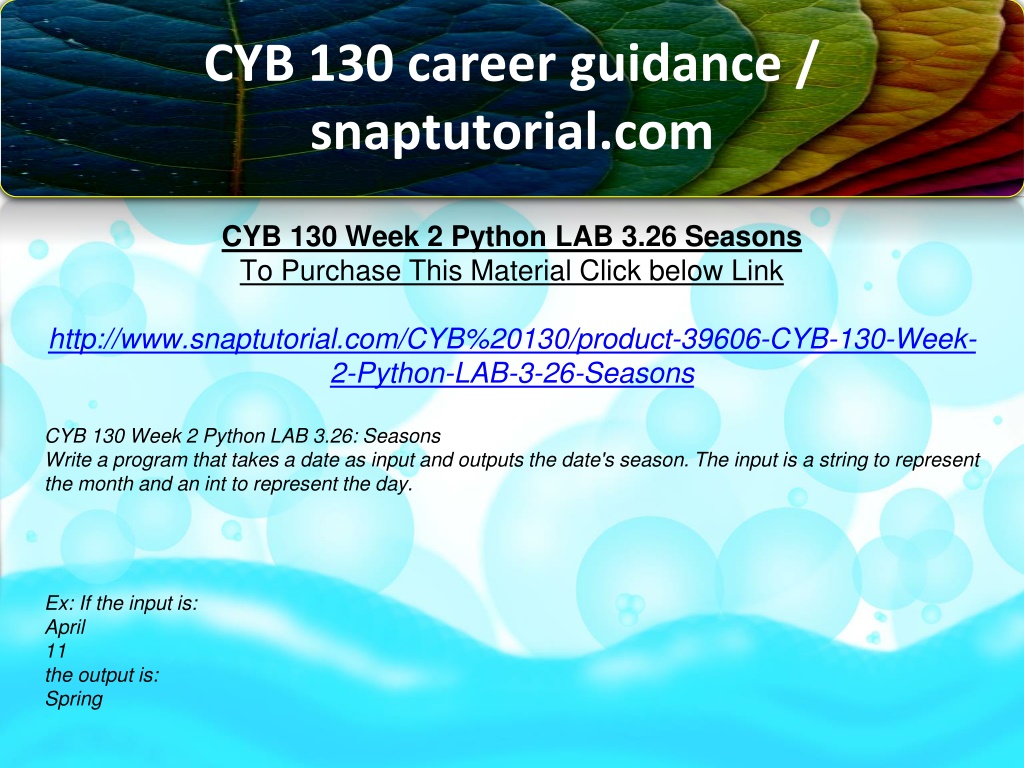 CYB 130 career guidance / snaptutorial.com

CYB 130 Week 2 Python LAB 3.26 Seasons
To Purchase This Material Click below Link

http://www.snaptutorial.com/CYB%20130/product-39606-CYB-130-Week-2-Python-LAB-3-26-Seasons

CYB 130 Week 2 Python LAB 3.26: Seasons
Write a program that takes a date as input and outputs the date's season. The input is a string to represent the month and an int to represent the day.

Ex: If the input is:
April
11
the output is:
Spring